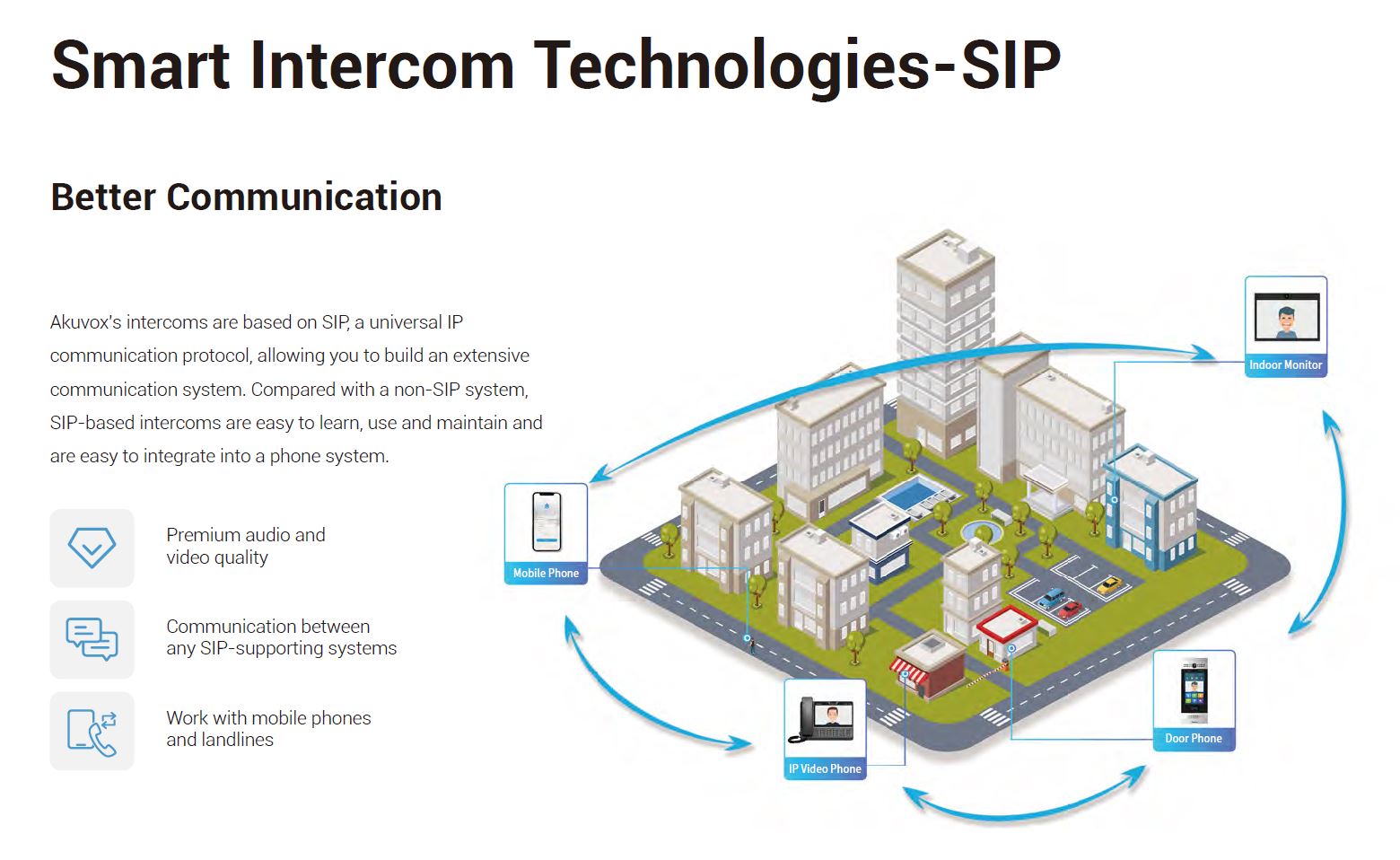 Smart Intercom Technologies-SIP

Better Communication

Akuvox's intercoms are based on SIP, a universal IP communication protocol, allowing you to build an extensive communication system. Compared with a non-SIP system, SIP-based intercoms are easy to learn, use and maintain and are easy to integrate into a phone system.

Premium audio and video quality

Communication between any SIP-supporting systems

Work with mobile phones and landlines

Indoor Monitor

Mobile Phone

IP Video Phone

Door Phone